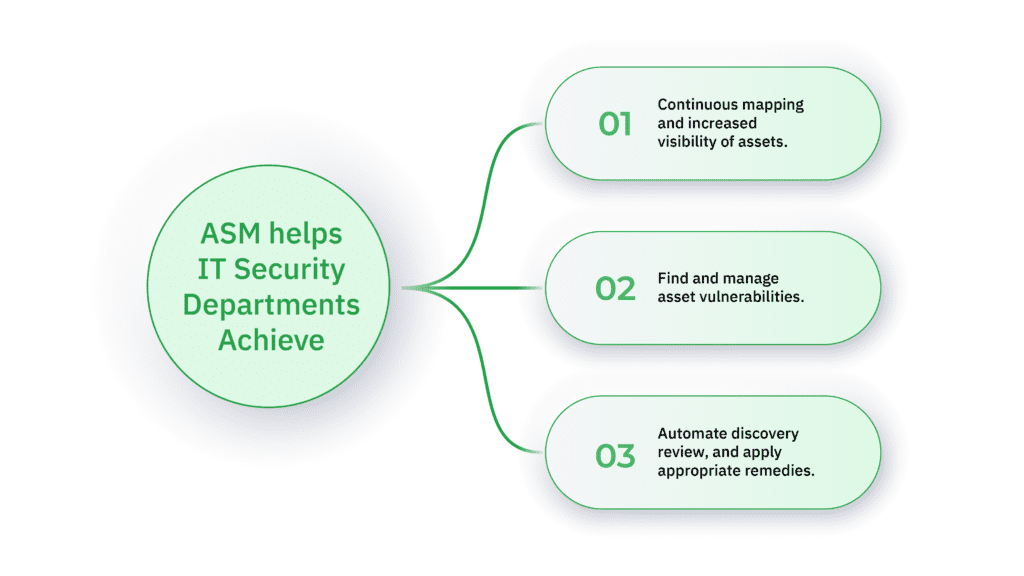 ASM helps IT Security Departments Achieve

01 Continuous mapping and increased visibility of assets.

02 Find and manage asset vulnerabilities.

03 Automate discovery review, and apply appropriate remedies.